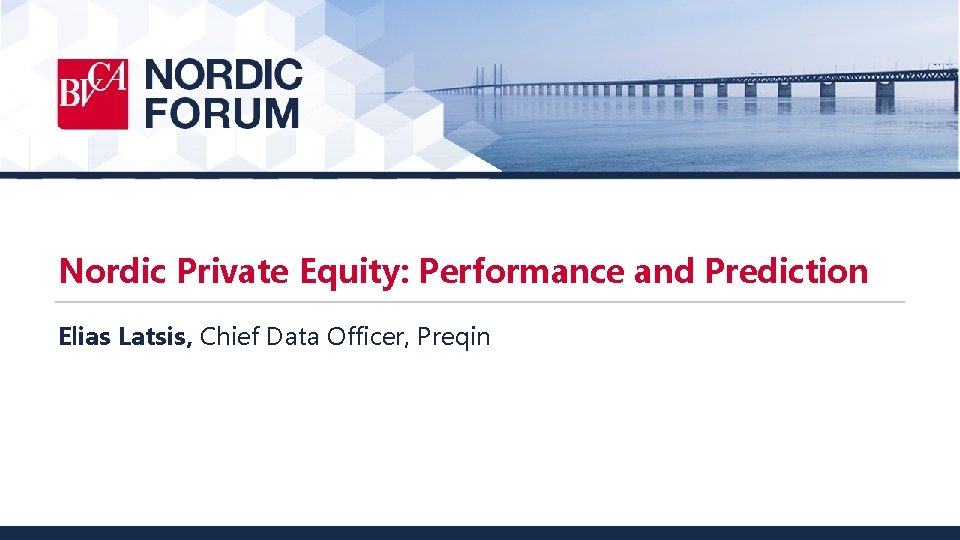 BVCA NORDIC FORUM

Nordic Private Equity: Performance and Prediction

Elias Latsis, Chief Data Officer, Preqin